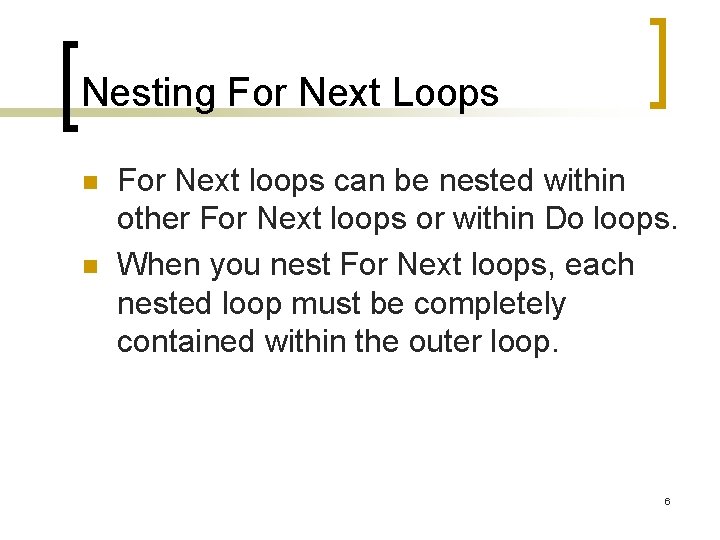 Nesting For Next Loops

- For Next loops can be nested within other For Next loops or within Do loops.
- When you nest For Next loops, each nested loop must be completely contained within the outer loop.

6